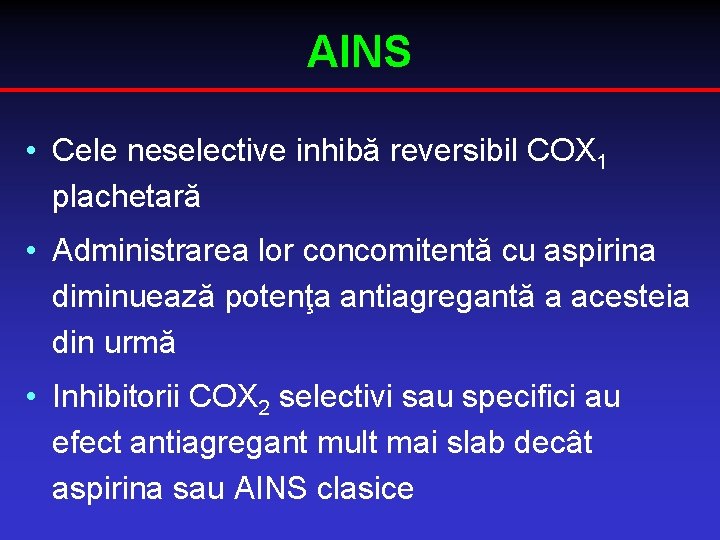 AINS

• Cele neselective inhibă reversibil $COX_1$ plachetară

• Administrarea lor concomitentă cu aspirina diminuează potenţa antiagregantă a acesteia din urmă

• Inhibitorii $COX_2$ selectivi sau specifici au efect antiagregant mult mai slab decât aspirina sau AINS clasice